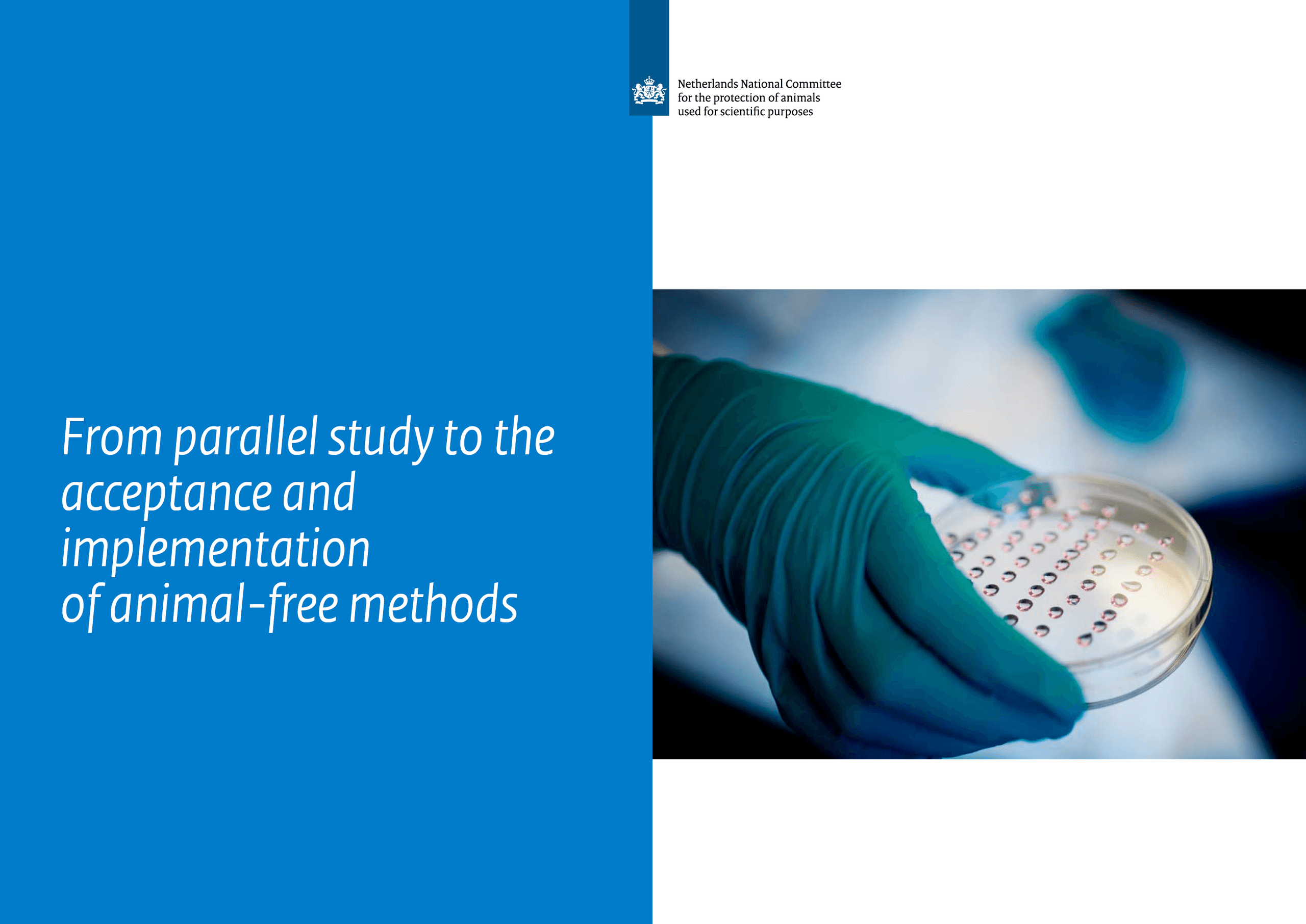 Netherlands National Committee
for the protection of animals
used for scientific purposes

From parallel study to the acceptance and implementation of animal-free methods